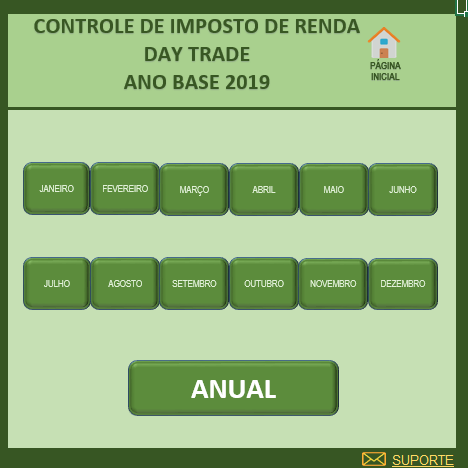 CONTROLE DE IMPOSTO DE RENDA
DAY TRADE
ANO BASE 2019

PÁGINA INICIAL

JANEIRO FEVEREIRO MARÇO ABRIL MAIO JUNHO

JULHO AGOSTO SETEMBRO OUTUBRO NOVEMBRO DEZEMBRO

ANUAL

SUPORTE